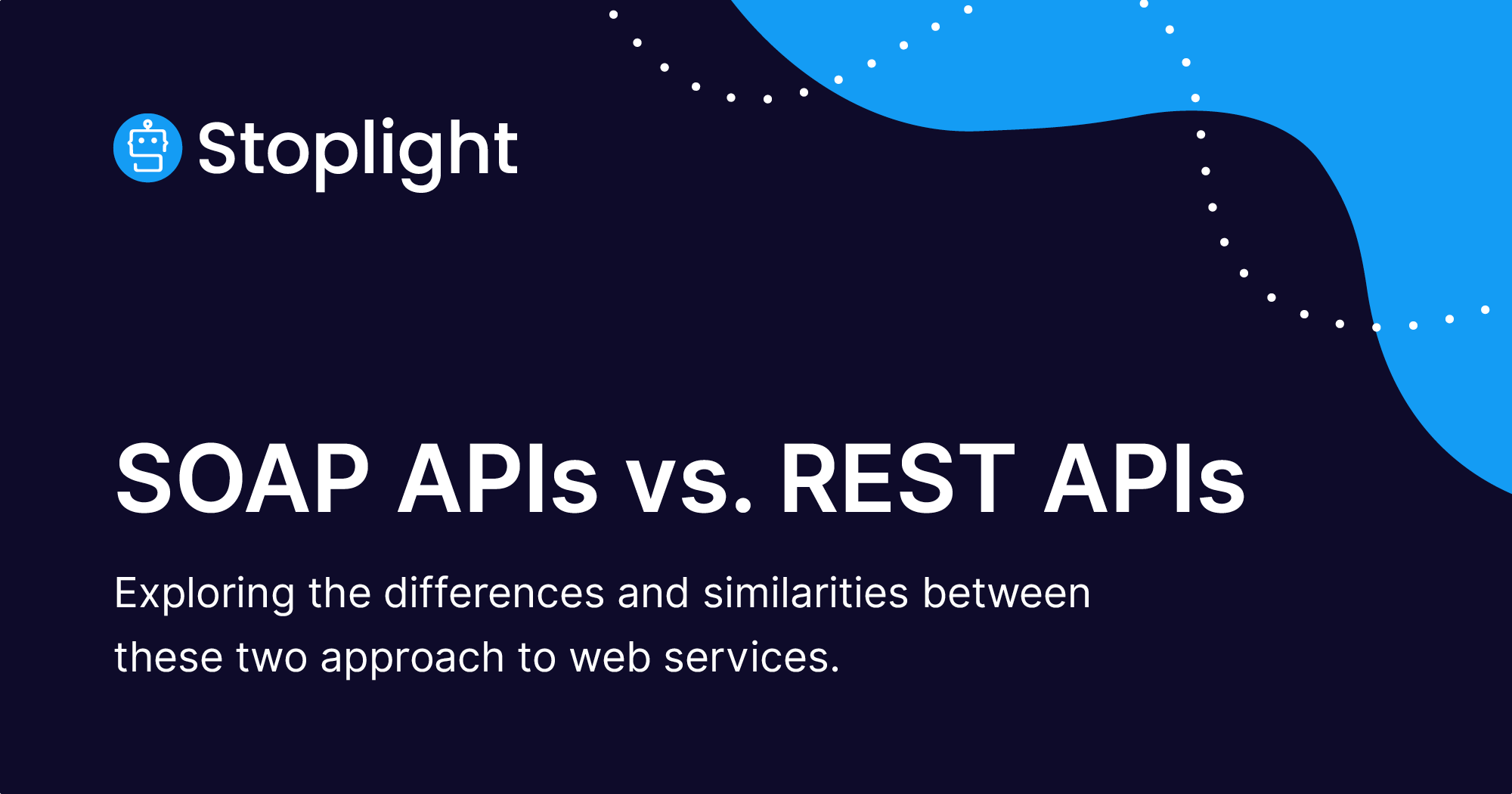 Stoplight

SOAP APIs vs. REST APIs

Exploring the differences and similarities between these two approach to web services.